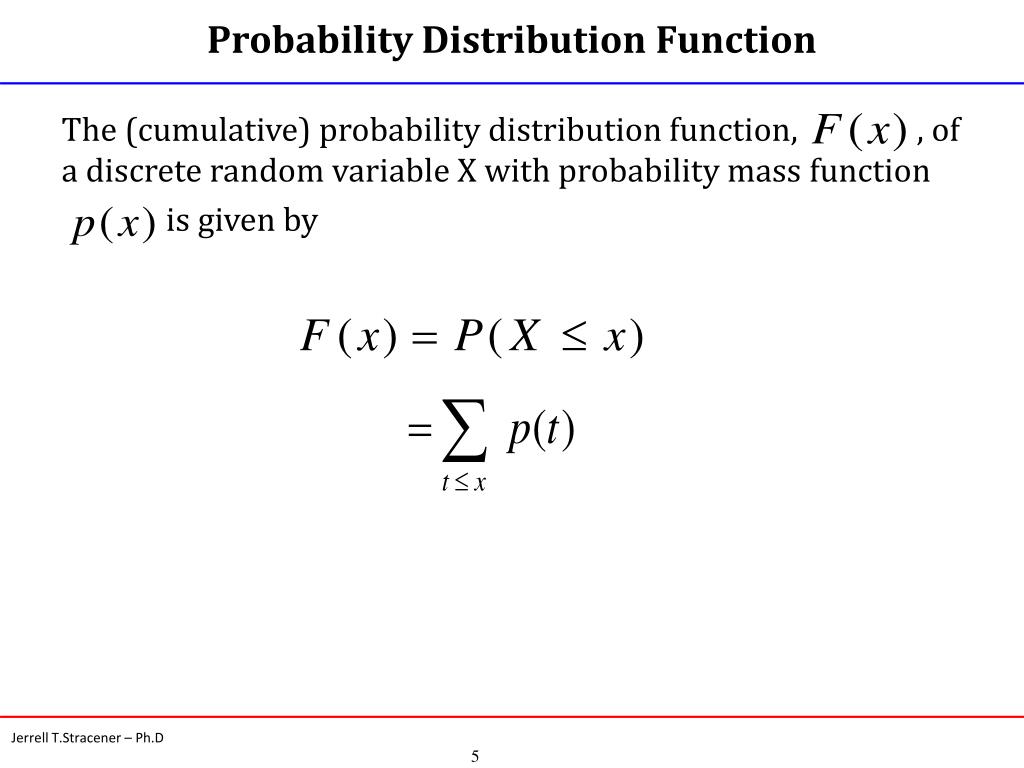 Probability Distribution Function

The (cumulative) probability distribution function, $F(x)$, of a discrete random variable X with probability mass function $p(x)$ is given by

$F(x) = P(X \leq x)$

$= \sum_{t \leq x} p(t)$

Jerrell T.Stracener – Ph.D

5